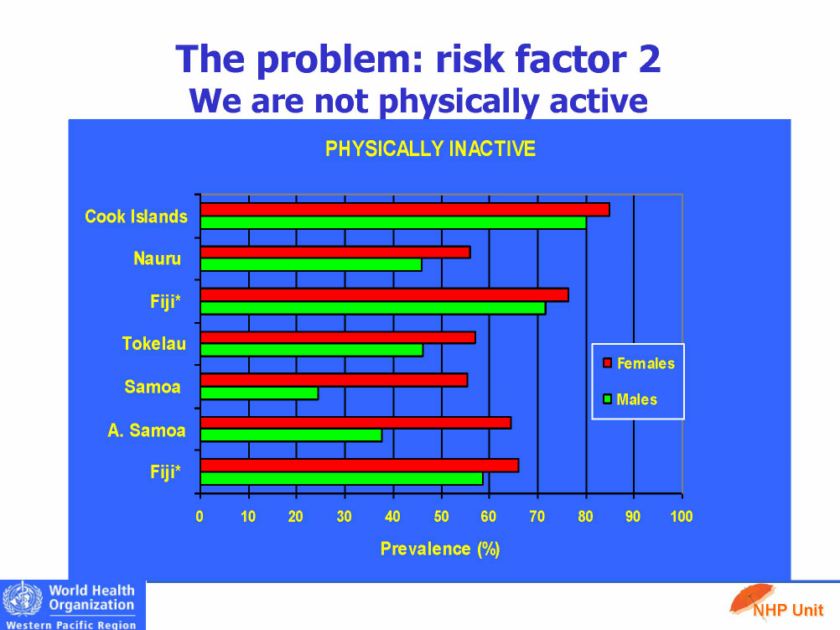 The problem: risk factor 2
We are not physically active

PHYSICALLY INACTIVE

Cook Islands
Nauru
Fiji*
Tokelau
Samoa
A. Samoa
Fiji*

Females
Males

0 10 20 30 40 50 60 70 80 90 100

Prevalence (%)

World Health Organization
Western Pacific Region

NHP Unit